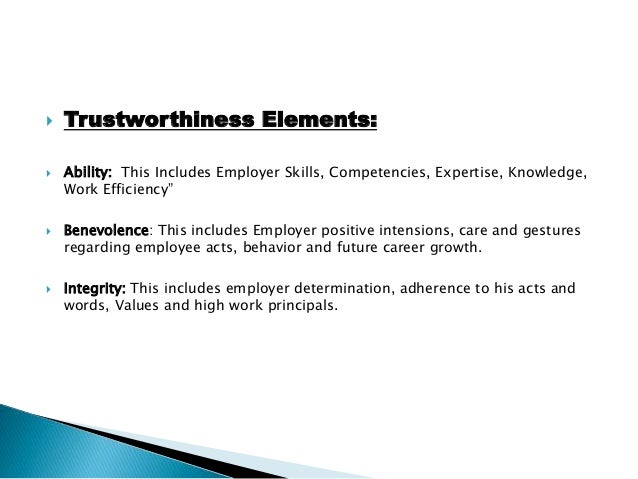 Trustworthiness Elements:

Ability: This Includes Employer Skills, Competencies, Expertise, Knowledge, Work Efficiency"

Benevolence: This includes Employer positive intensions, care and gestures regarding employee acts, behavior and future career growth.

Integrity: This includes employer determination, adherence to his acts and words, Values and high work principals.